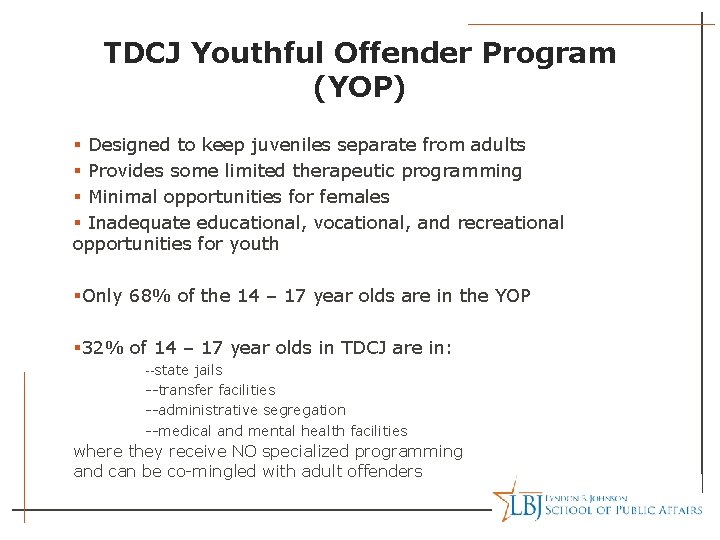 TDCJ Youthful Offender Program (YOP)

▪ Designed to keep juveniles separate from adults
▪ Provides some limited therapeutic programming
▪ Minimal opportunities for females
▪ Inadequate educational, vocational, and recreational opportunities for youth

▪Only 68% of the 14 – 17 year olds are in the YOP

▪32% of 14 – 17 year olds in TDCJ are in:
--state jails
--transfer facilities
--administrative segregation
--medical and mental health facilities
where they receive NO specialized programming and can be co-mingled with adult offenders

LBJ LYNDON B. JOHNSON SCHOOL OF PUBLIC AFFAIRS